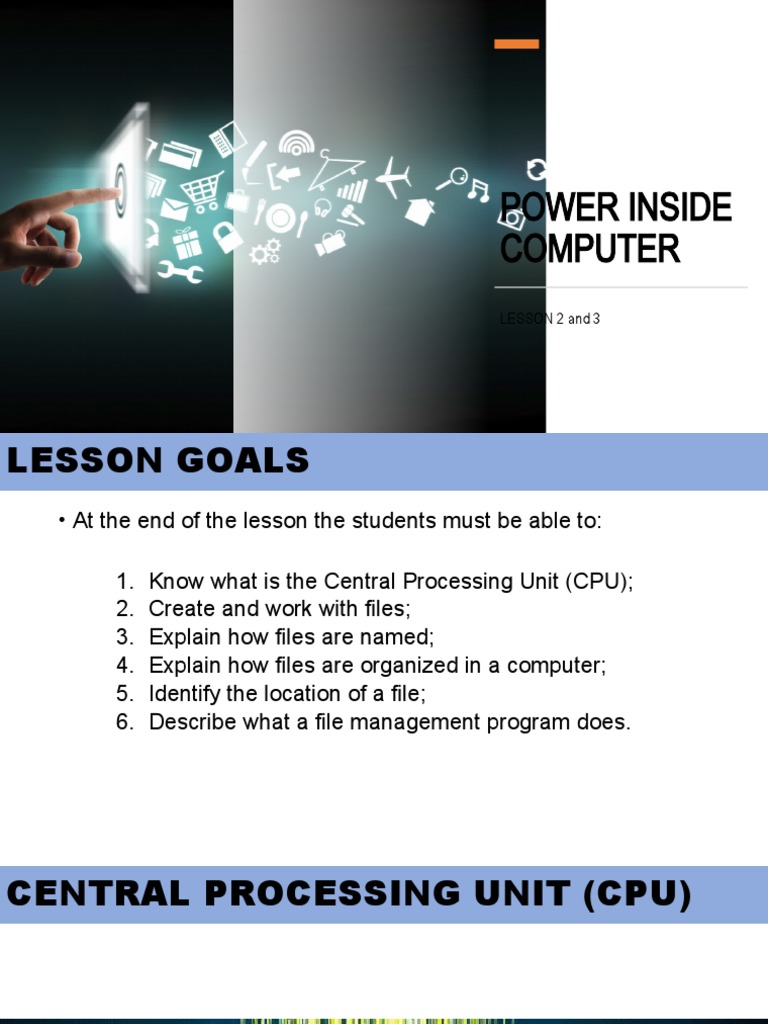 POWER INSIDE COMPUTER

LESSON 2 and 3

LESSON GOALS

• At the end of the lesson the students must be able to:

1. Know what is the Central Processing Unit (CPU);
2. Create and work with files;
3. Explain how files are named;
4. Explain how files are organized in a computer;
5. Identify the location of a file;
6. Describe what a file management program does.

CENTRAL PROCESSING UNIT (CPU)